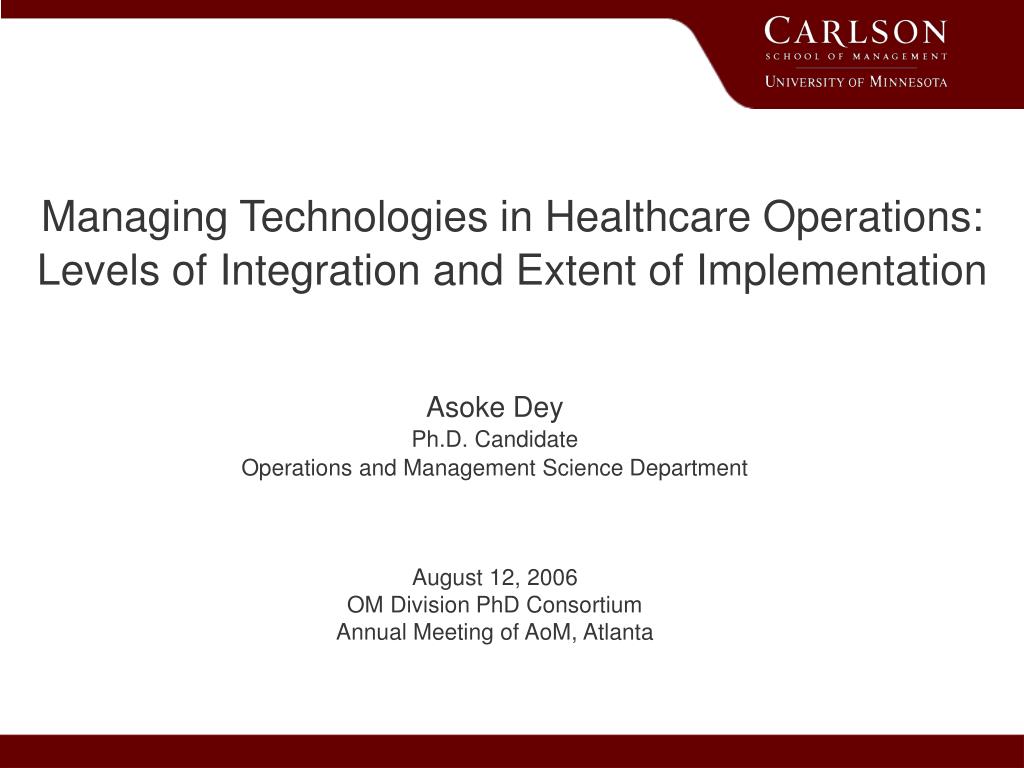 CARLSON
SCHOOL OF MANAGEMENT
UNIVERSITY OF MINNESOTA

Managing Technologies in Healthcare Operations: Levels of Integration and Extent of Implementation

Asoke Dey
Ph.D. Candidate
Operations and Management Science Department

August 12, 2006
OM Division PhD Consortium
Annual Meeting of AoM, Atlanta